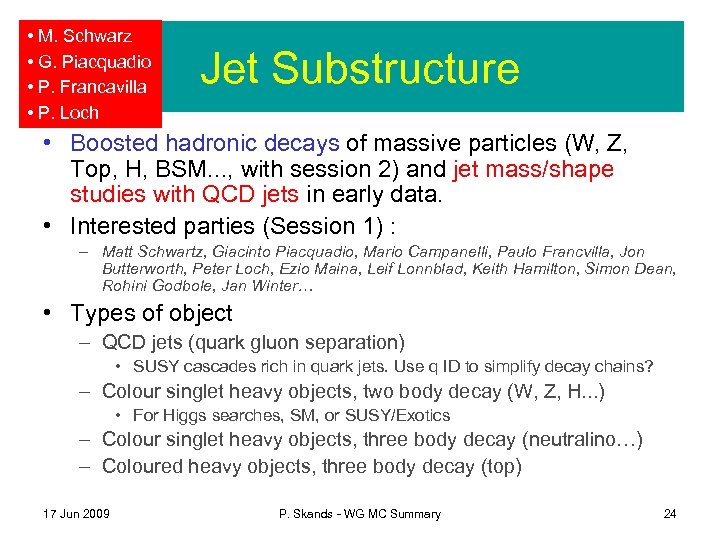 • M. Schwarz
• G. Piacquadio
• P. Francavilla
• P. Loch

Jet Substructure

• Boosted hadronic decays of massive particles (W, Z, Top, H, BSM…, with session 2) and jet mass/shape studies with QCD jets in early data.
• Interested parties (Session 1) :
– Matt Schwartz, Giacinto Piacquadio, Mario Campanelli, Paulo Francvilla, Jon Butterworth, Peter Loch, Ezio Maina, Leif Lonnblad, Keith Hamilton, Simon Dean, Rohini Godbole, Jan Winter…
• Types of object
– QCD jets (quark gluon separation)
• SUSY cascades rich in quark jets. Use q ID to simplify decay chains?
– Colour singlet heavy objects, two body decay (W, Z, H…)
• For Higgs searches, SM, or SUSY/Exotics
– Colour singlet heavy objects, three body decay (neutralino…)
– Coloured heavy objects, three body decay (top)

17 Jun 2009 P. Skands - WG MC Summary 24